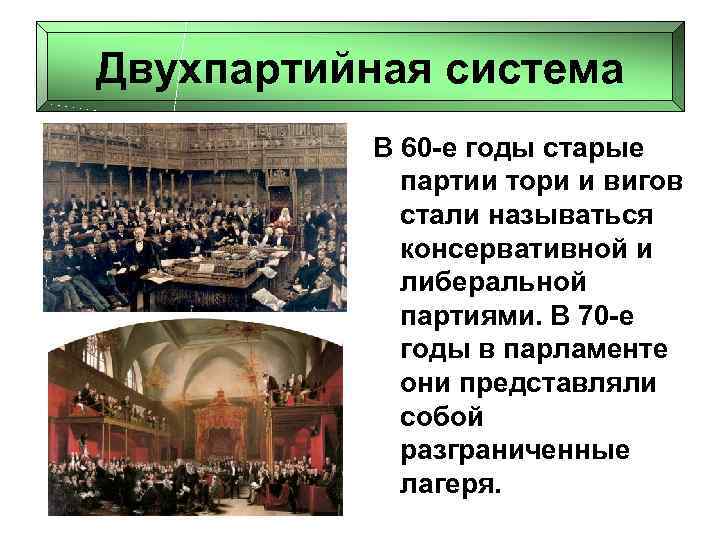 Двухпартийная система

В 60-е годы старые партии тори и вигов стали называться консервативной и либеральной партиями. В 70-е годы в парламенте они представляли собой разграниченные лагеря.